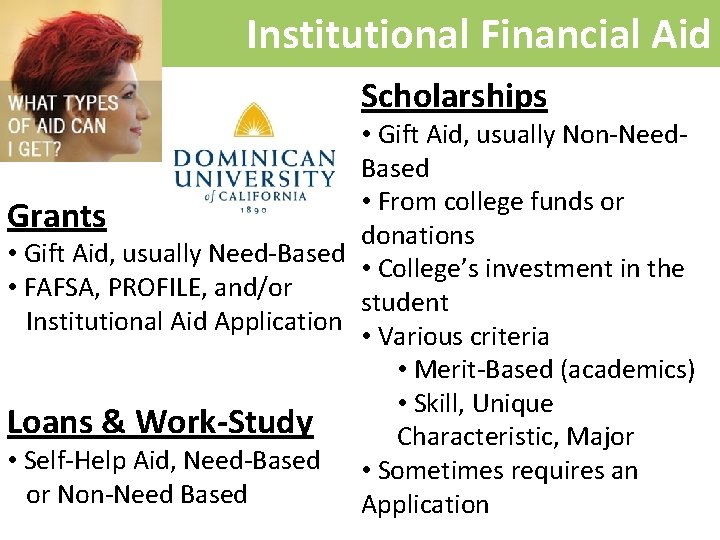 Institutional Financial Aid

WHAT TYPES OF AID CAN I GET?

DOMINICAN UNIVERSITY of CALIFORNIA 1890

Grants
• Gift Aid, usually Need-Based
• FAFSA, PROFILE, and/or Institutional Aid Application

Loans & Work-Study
• Self-Help Aid, Need-Based or Non-Need Based

Scholarships
• Gift Aid, usually Non-Need-Based
• From college funds or donations
• College's investment in the student
• Various criteria
• Merit-Based (academics)
• Skill, Unique Characteristic, Major
• Sometimes requires an Application